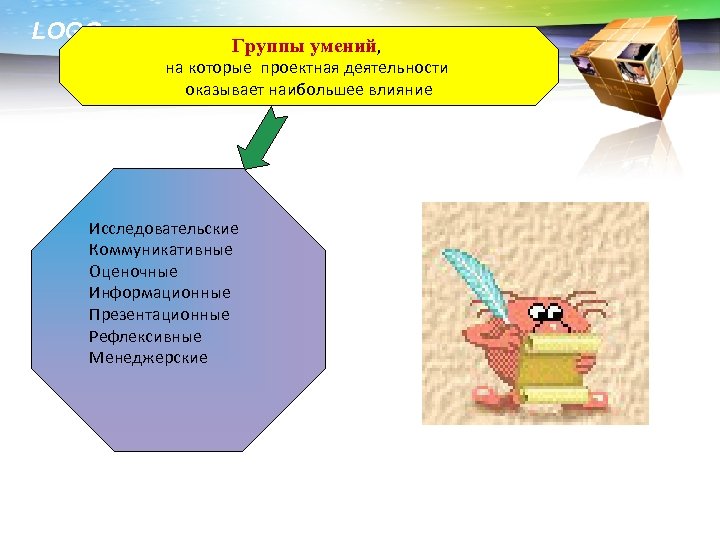 LOGO

Группы умений, на которые проектная деятельности оказывает наибольшее влияние

Исследовательские
Коммуникативные
Оценочные
Информационные
Презентационные
Рефлексивные
Менеджерские